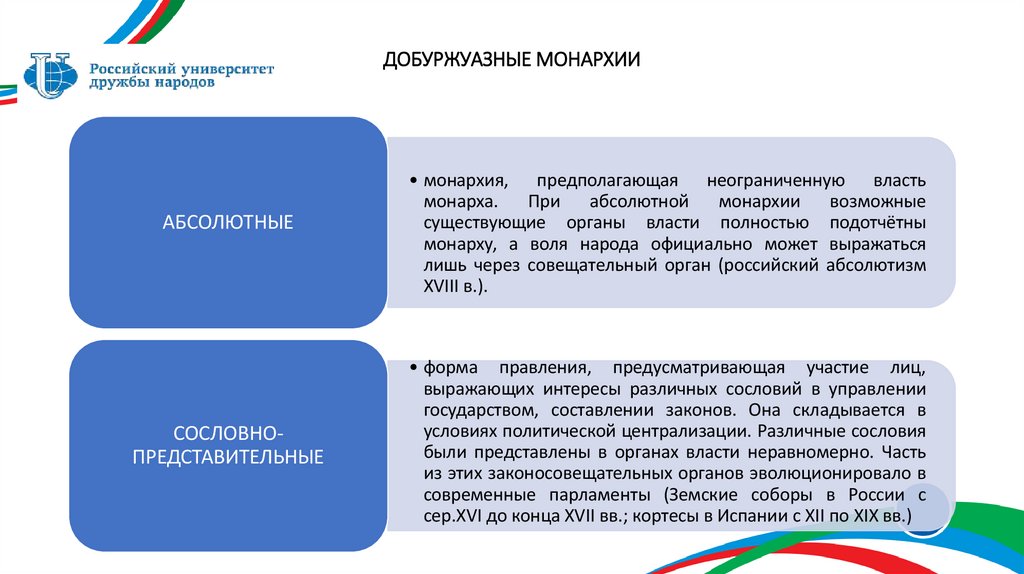 Российский университет дружбы народов

ДОБУРЖУАЗНЫЕ МОНАРХИИ

АБСОЛЮТНЫЕ

• монархия, предполагающая неограниченную власть монарха. При абсолютной монархии возможные существующие органы власти полностью подотчётны монарху, а воля народа официально может выражаться лишь через совещательный орган (российский абсолютизм XVIII в.).

СОСЛОВНО-ПРЕДСТАВИТЕЛЬНЫЕ

• форма правления, предусматривающая участие лиц, выражающих интересы различных сословий в управлении государством, составлении законов. Она складывается в условиях политической централизации. Различные сословия были представлены в органах власти неравномерно. Часть из этих законосовещательных органов эволюционировало в современные парламенты (Земские соборы в России с сер.XVI до конца XVII вв.; кортесы в Испании с XII по XIX вв.)